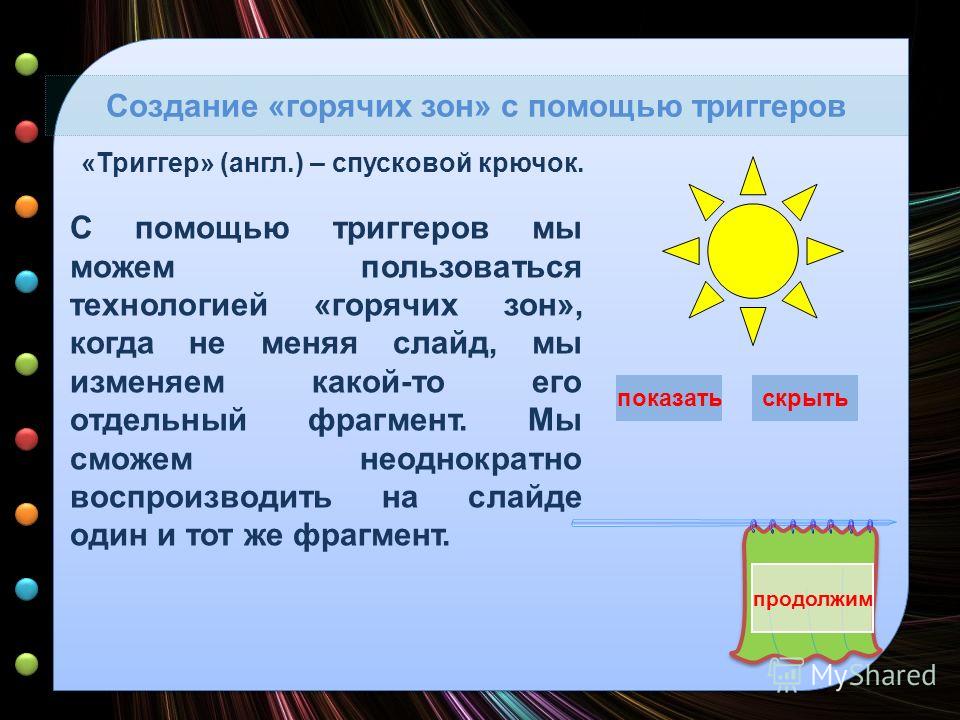 Создание «горячих зон» с помощью триггеров

«Триггер» (англ.) – спусковой крючок.

С помощью триггеров мы можем пользоваться технологией «горячих зон», когда не меняя слайд, мы изменяем какой-то его отдельный фрагмент. Мы сможем неоднократно воспроизводить на слайде один и тот же фрагмент.

показать

скрыть

продолжим

MyShared